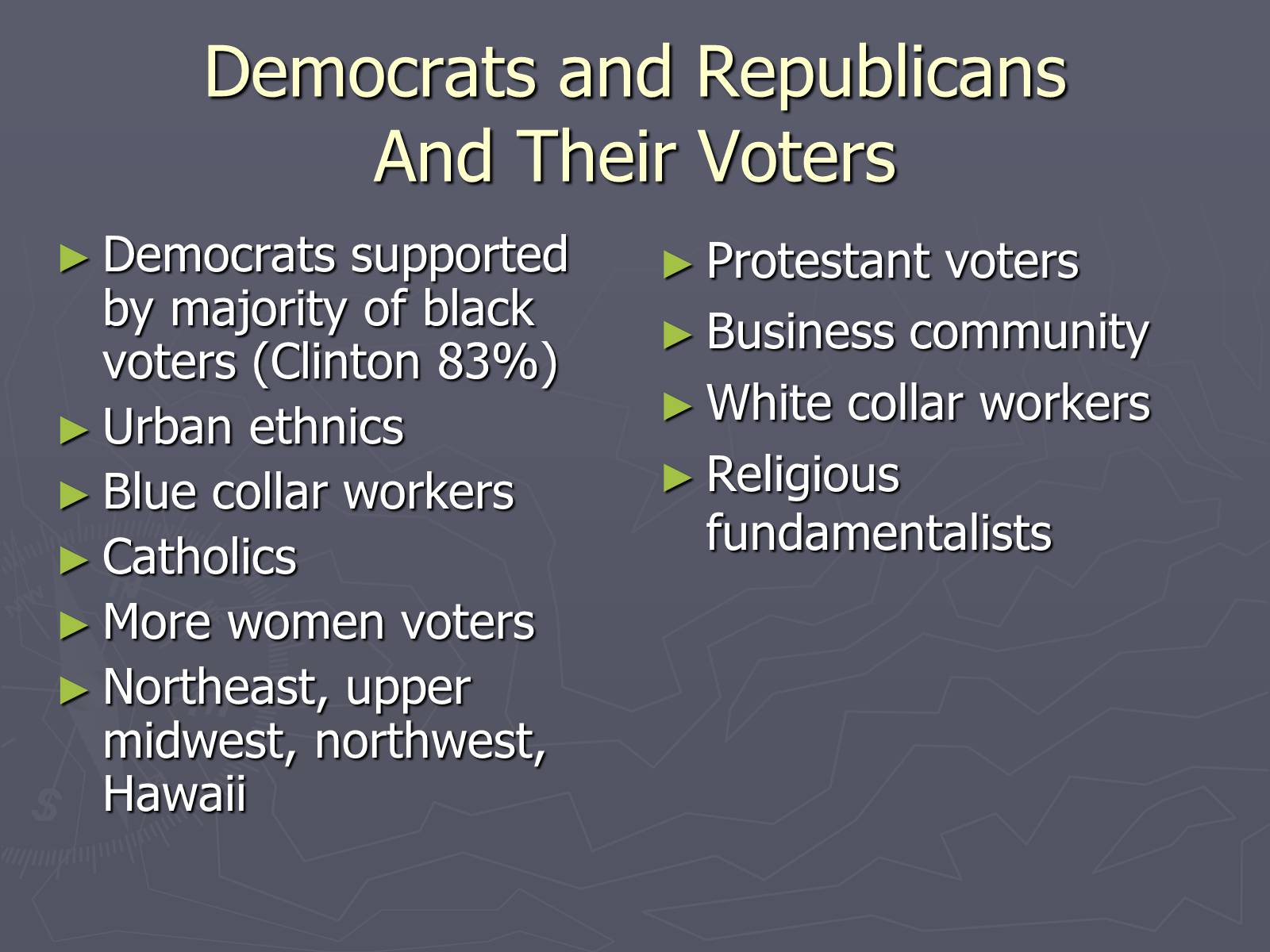 Democrats and Republicans And Their Voters

► Democrats supported by majority of black voters (Clinton 83%)
► Urban ethnics
► Blue collar workers
► Catholics
► More women voters
► Northeast, upper midwest, northwest, Hawaii

► Protestant voters
► Business community
► White collar workers
► Religious fundamentalists